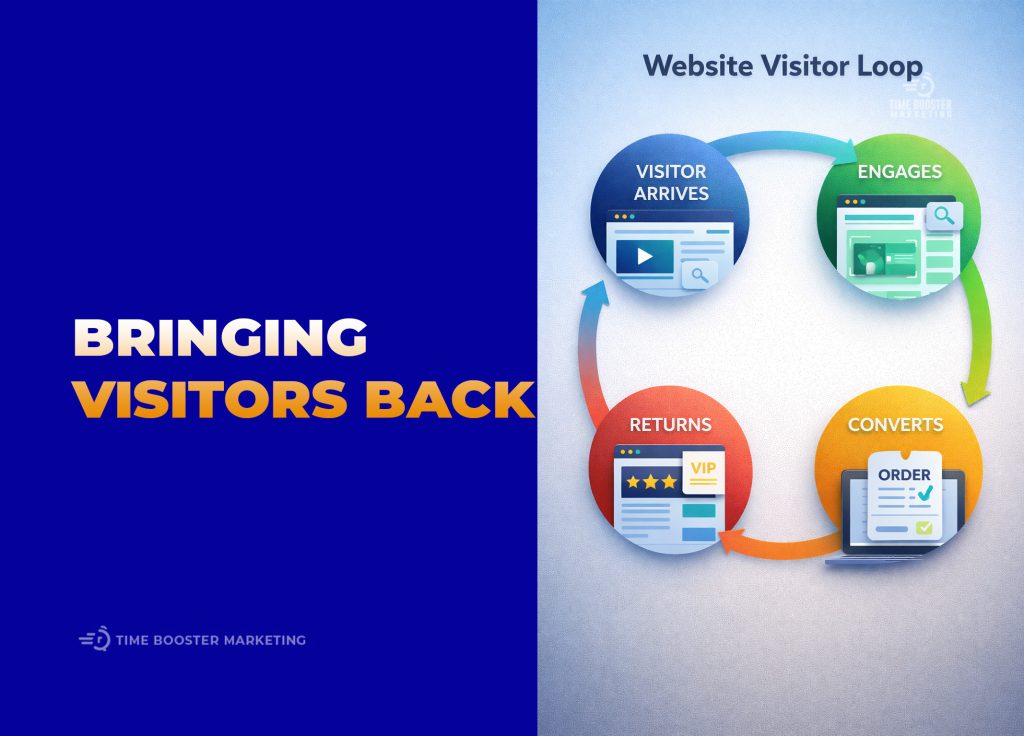 BRINGING VISITORS BACK

TIME BOOSTER MARKETING

Website Visitor Loop

TIME BOOSTER MARKETING

VISITOR ARRIVES

ENGAGES

CONVERTS

ORDER

RETURNS

VIP